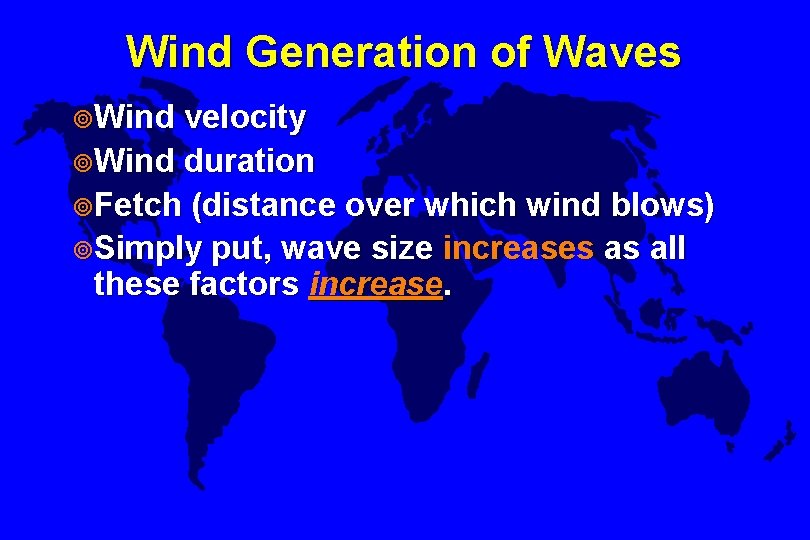 Wind Generation of Waves

Wind velocity

Wind duration

Fetch (distance over which wind blows)

Simply put, wave size increases as all these factors increase.